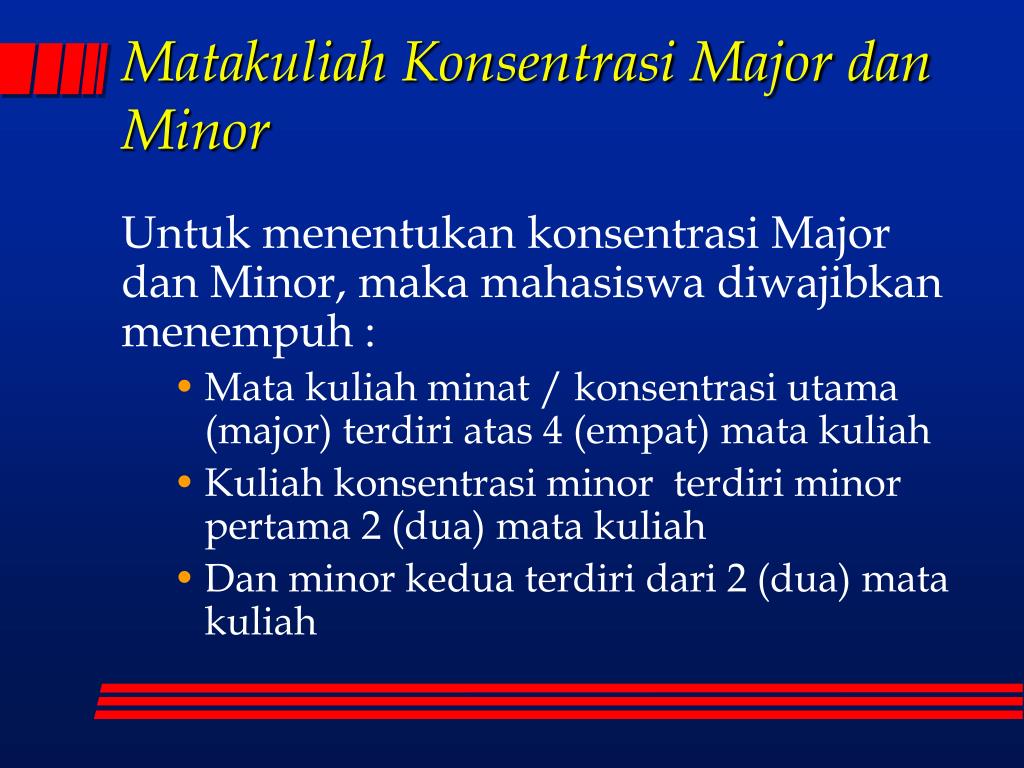 Matakuliah Konsentrasi Major dan Minor

Untuk menentukan konsentrasi Major dan Minor, maka mahasiswa diwajibkan menempuh :

• Mata kuliah minat / konsentrasi utama (major) terdiri atas 4 (empat) mata kuliah
• Kuliah konsentrasi minor  terdiri minor pertama 2 (dua) mata kuliah
• Dan minor kedua terdiri dari 2 (dua) mata kuliah